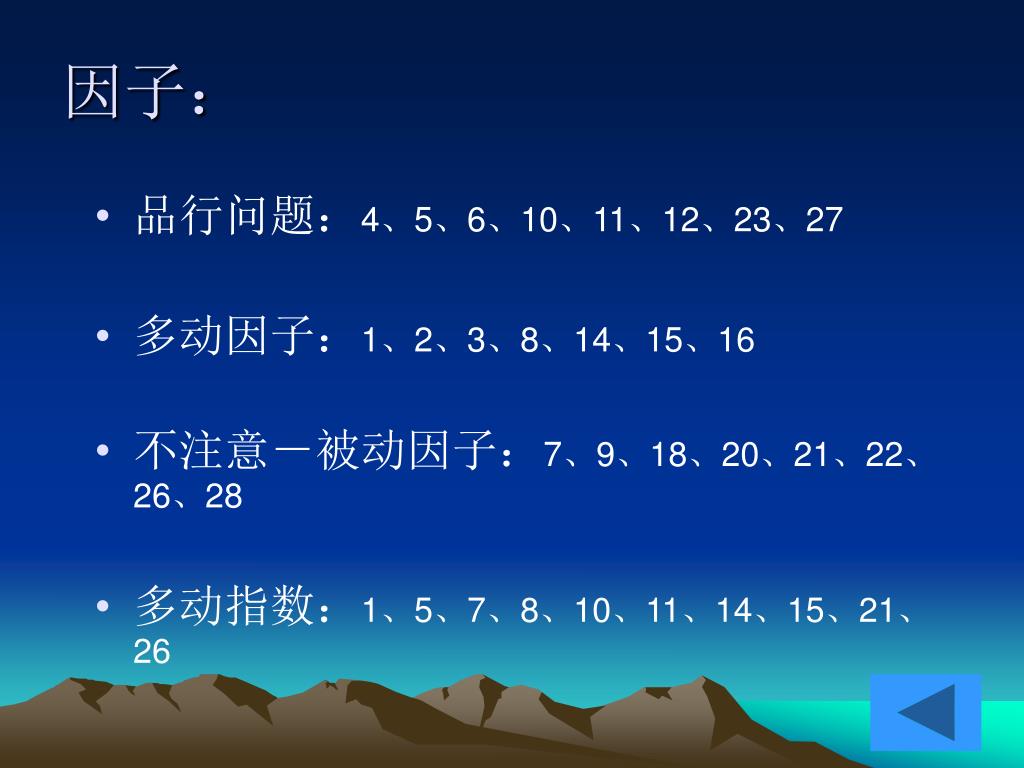 因子：

• 品行问题：4、5、6、10、11、12、23、27

• 多动因子：1、2、3、8、14、15、16

• 不注意－被动因子：7、9、18、20、21、22、26、28

• 多动指数：1、5、7、8、10、11、14、15、21、26